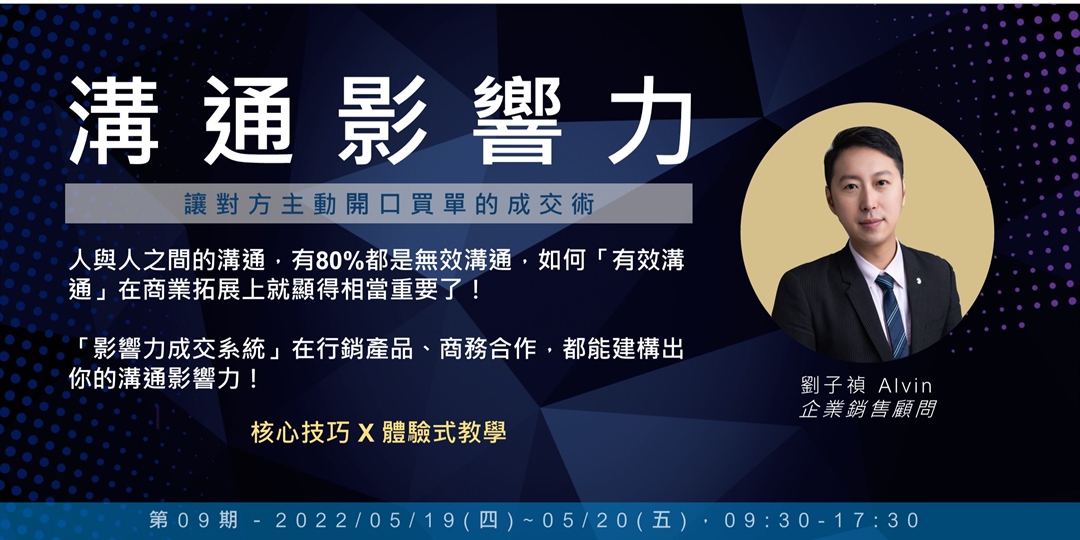 溝通影響力

讓對方主動開口買單的成交術

人與人之間的溝通，有80%都是無效溝通，如何「有效溝通」在商業拓展上就顯得相當重要了！

「影響力成交系統」在行銷產品、商務合作，都能建構出你的溝通影響力！

核心技巧 X 體驗式教學

劉子禎 Alvin
企業銷售顧問

第09期 - 2022/05/19(四)~05/20(五)，09:30-17:30